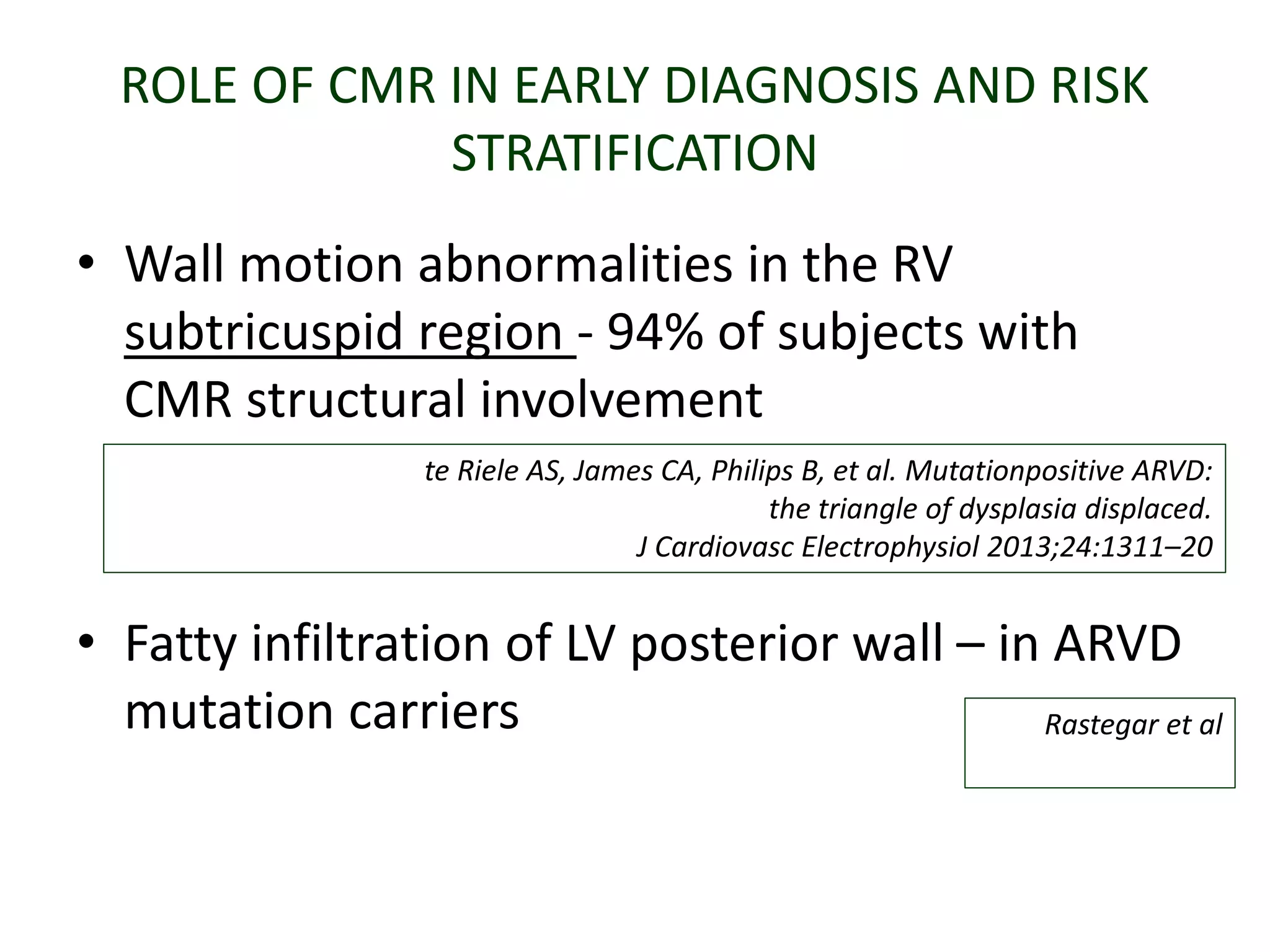 ROLE OF CMR IN EARLY DIAGNOSIS AND RISK STRATIFICATION

• Wall motion abnormalities in the RV subtricuspid region - 94% of subjects with CMR structural involvement

te Riele AS, James CA, Philips B, et al. Mutationpositive ARVD: the triangle of dysplasia displaced. J Cardiovasc Electrophysiol 2013;24:1311–20

• Fatty infiltration of LV posterior wall – in ARVD mutation carriers

Rastegar et al